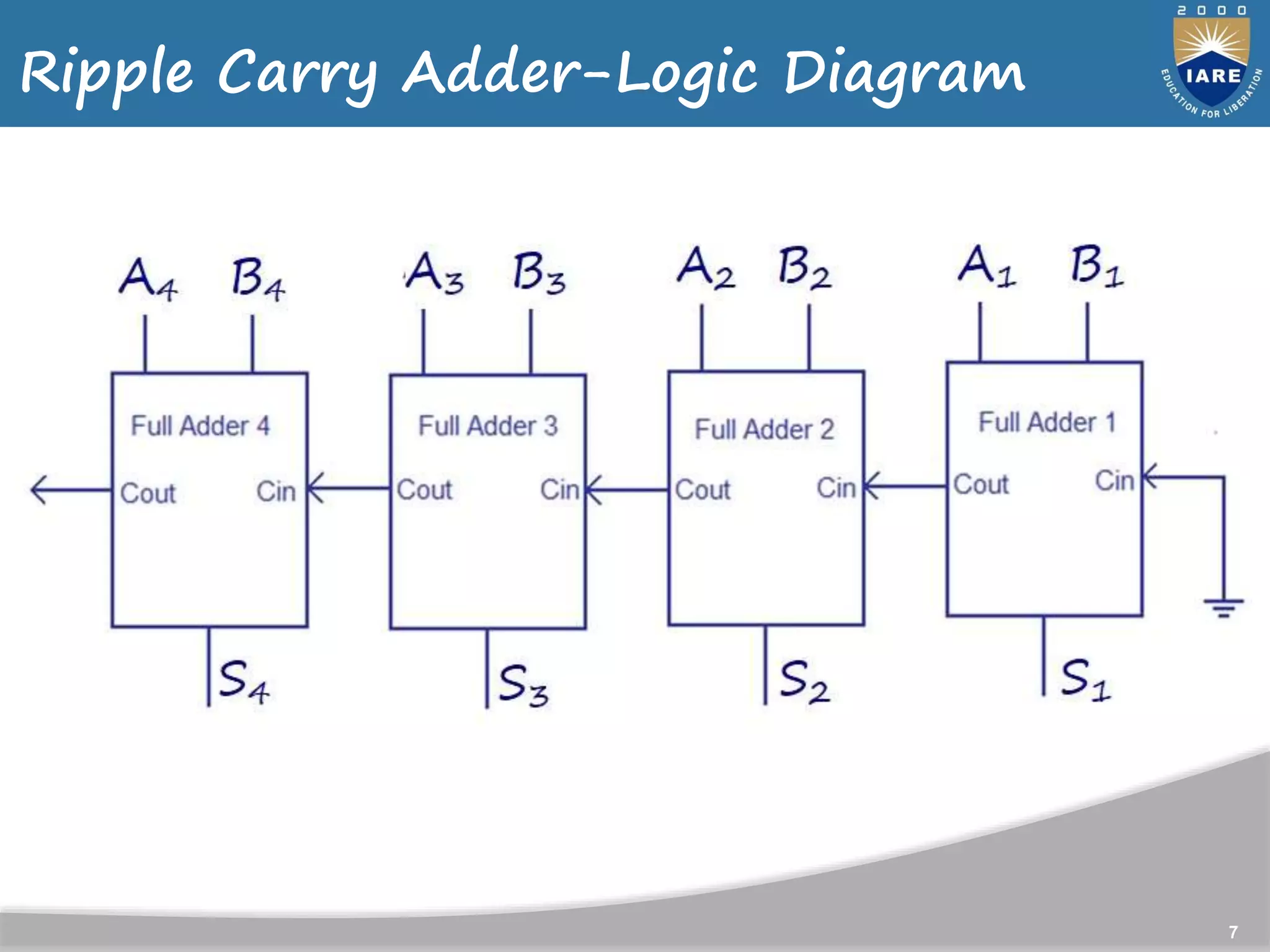 Ripple Carry Adder-Logic Diagram

2000
IARE
EDUCATION FOR LIBERATION

$A_4$ $B_4$ $A_3$ $B_3$ $A_2$ $B_2$ $A_1$ $B_1$

Full Adder 4
Cout Cin

Full Adder 3
Cout Cin

Full Adder 2
Cout Cin

Full Adder 1
Cout Cin

$S_4$ $S_3$ $S_2$ $S_1$

7